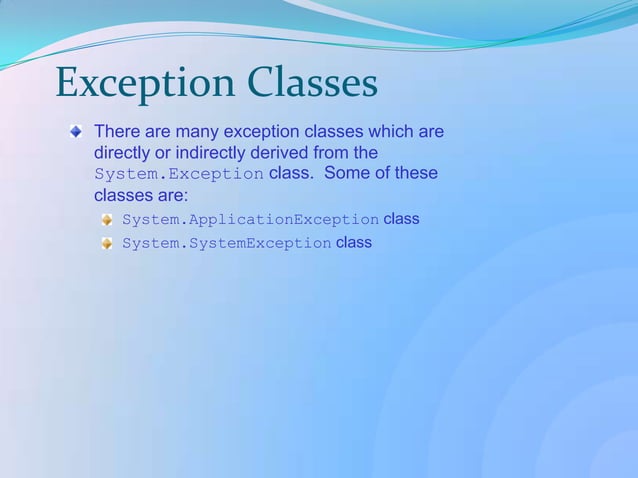 Exception Classes

There are many exception classes which are directly or indirectly derived from the System.Exception class.  Some of these classes are:

System.ApplicationException class

System.SystemException class